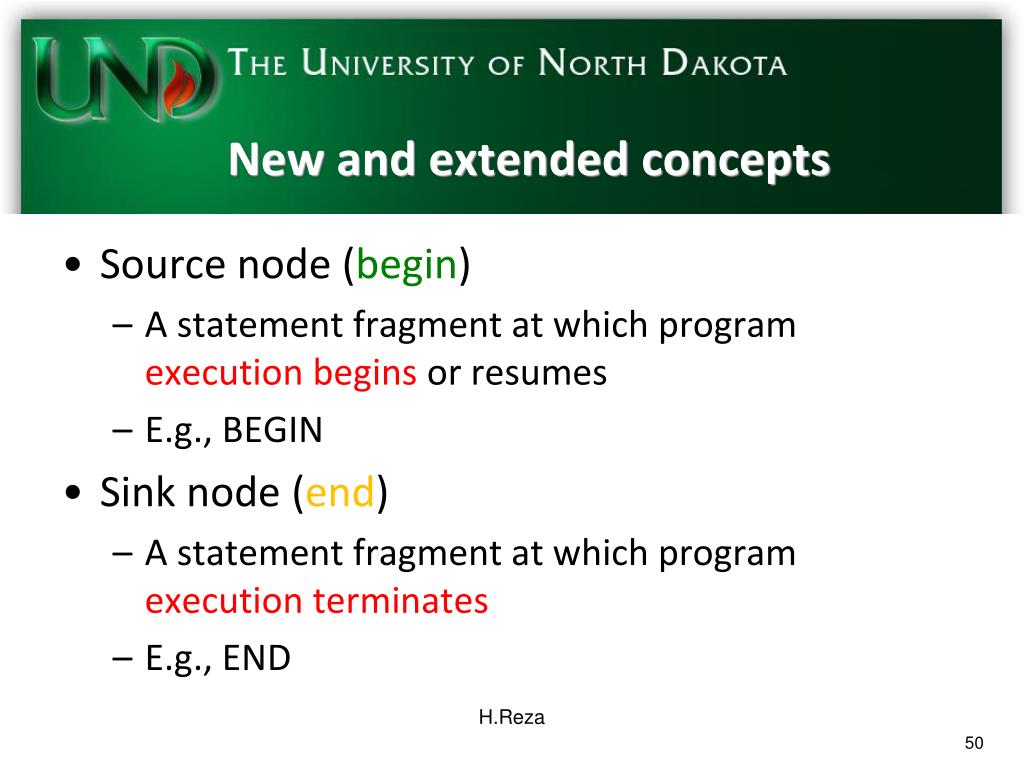 UND THE UNIVERSITY OF NORTH DAKOTA

New and extended concepts

• Source node (begin)
– A statement fragment at which program execution begins or resumes
– E.g., BEGIN

• Sink node (end)
– A statement fragment at which program execution terminates
– E.g., END

H.Reza

50